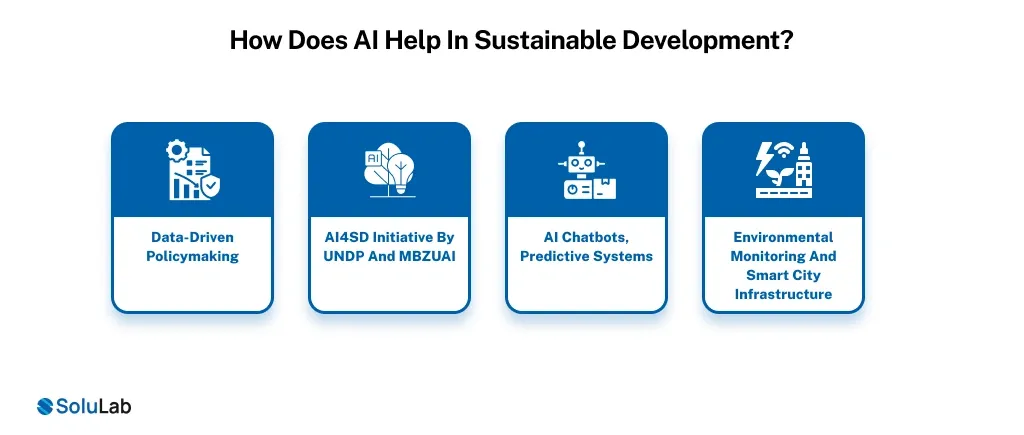 How Does AI Help In Sustainable Development?

AI

Data-Driven Policymaking

AI4SD Initiative By UNDP And MBZUAI

AI Chatbots, Predictive Systems

Environmental Monitoring And Smart City Infrastructure

SoluLab